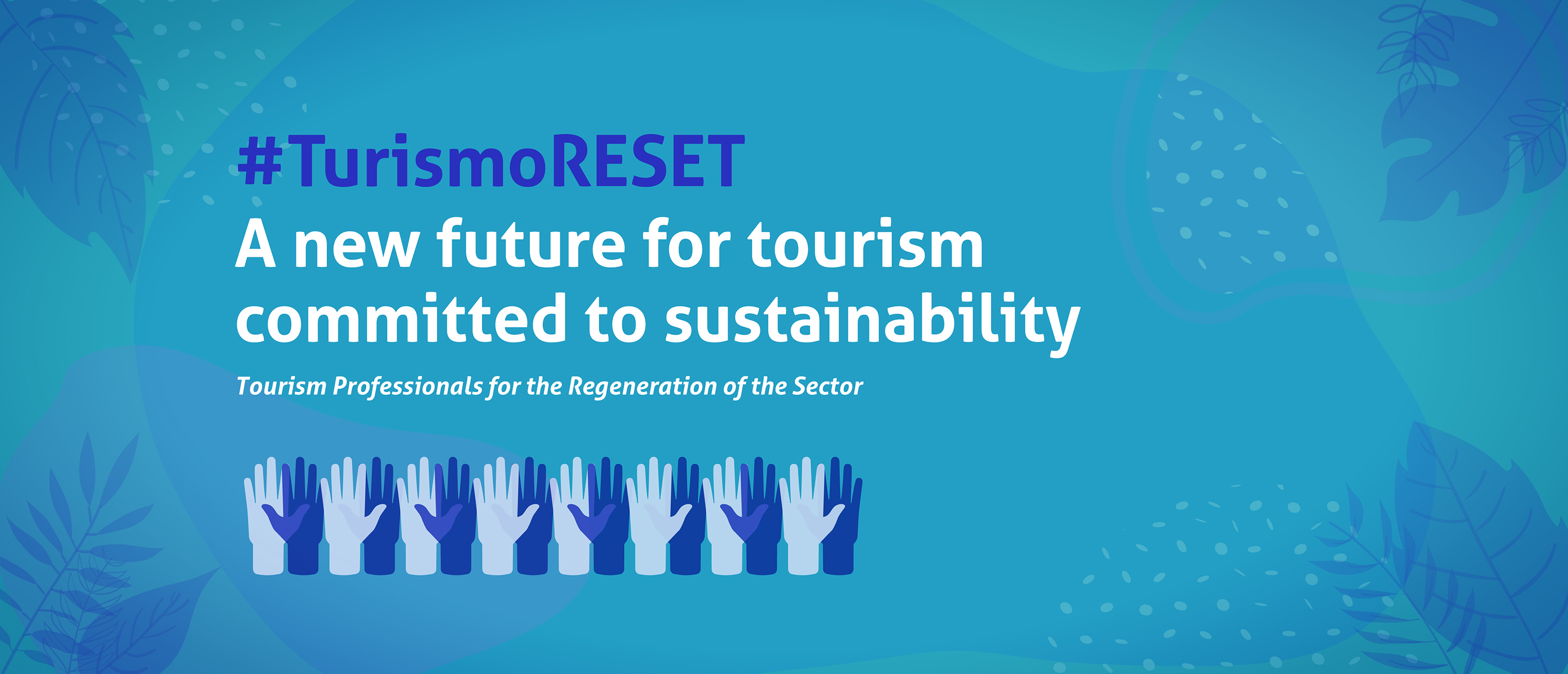 #TurismoRESET
A new future for tourism committed to sustainability

Tourism Professionals for the Regeneration of the Sector